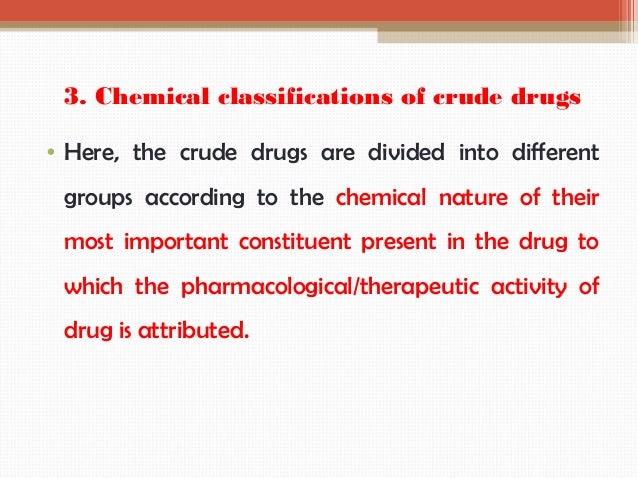 3. Chemical classifications of crude drugs

• Here, the crude drugs are divided into different groups according to the chemical nature of their most important constituent present in the drug to which the pharmacological/therapeutic activity of drug is attributed.